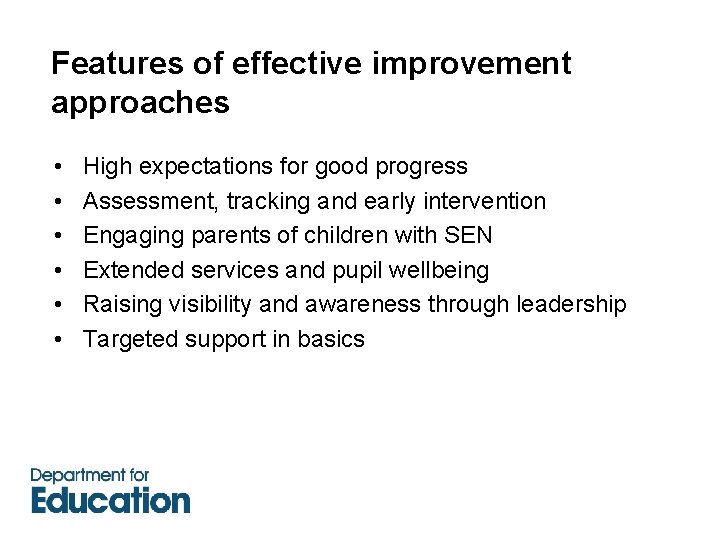 Features of effective improvement approaches

• High expectations for good progress
• Assessment, tracking and early intervention
• Engaging parents of children with SEN
• Extended services and pupil wellbeing
• Raising visibility and awareness through leadership
• Targeted support in basics

Department for
Education